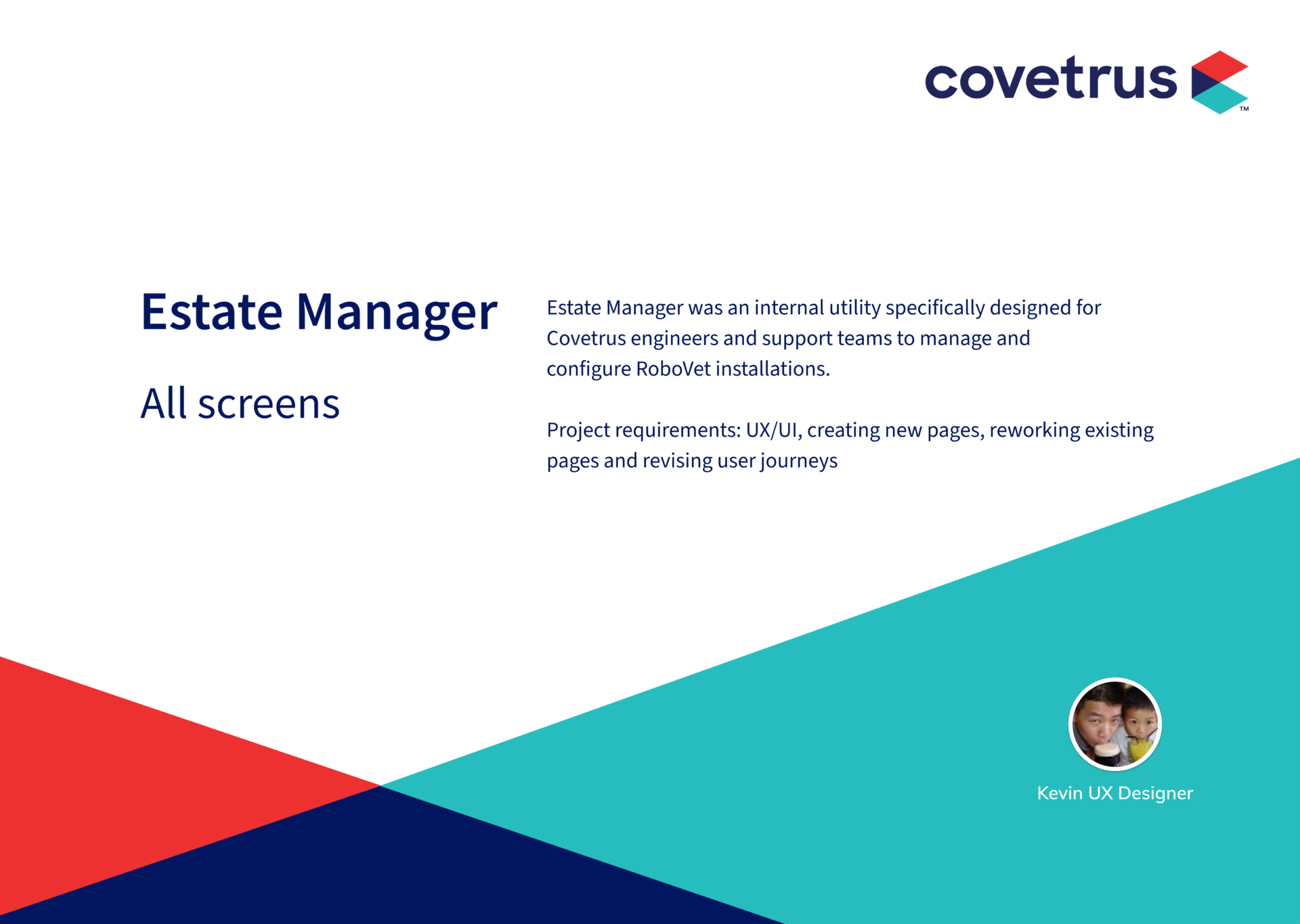 covetrus™

Estate Manager

All screens

Estate Manager was an internal utility specifically designed for Covetrus engineers and support teams to manage and configure RoboVet installations.

Project requirements: UX/UI, creating new pages, reworking existing pages and revising user journeys

Kevin UX Designer